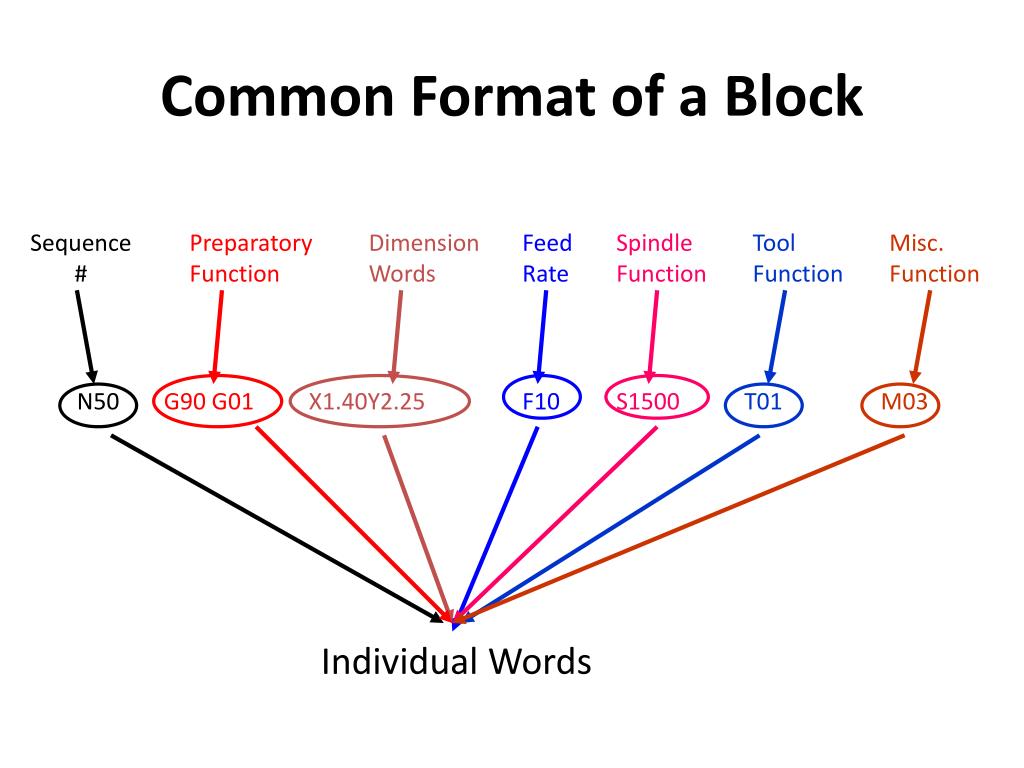 Common Format of a Block

Sequence #

Preparatory Function

Dimension Words

Feed Rate

Spindle Function

Tool Function

Misc. Function

N50

G90 G01

X1.40Y2.25

F10

S1500

T01

M03

Individual Words